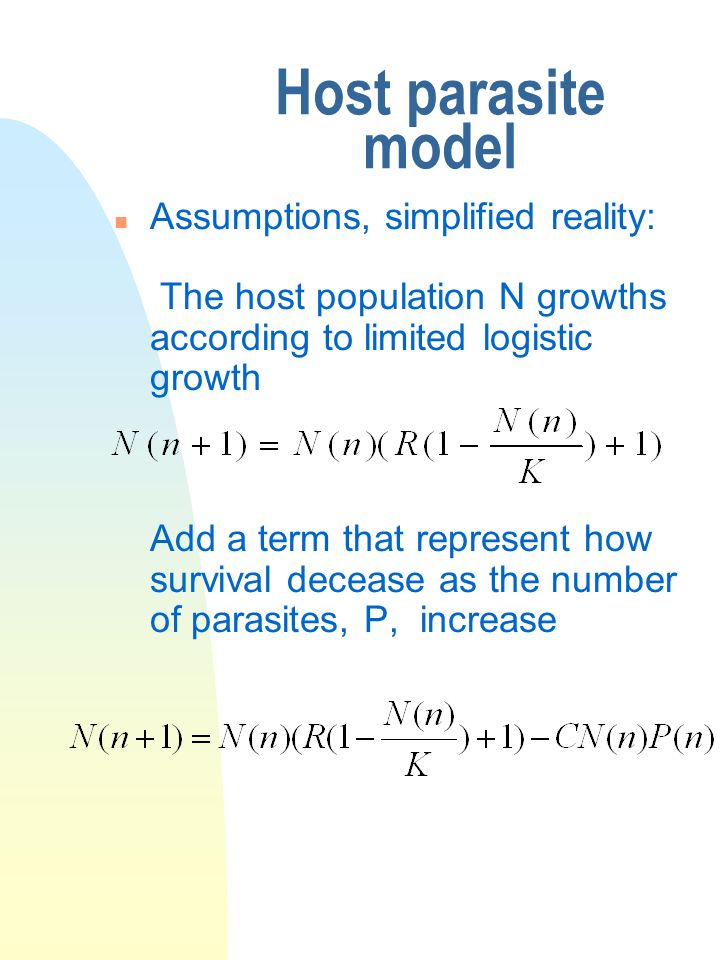 Host parasite model

Assumptions, simplified reality:

The host population N growths according to limited logistic growth

$N(n+1) = N(n)(R(1-\frac{N(n)}{K})+1)$

Add a term that represent how survival decease as the number of parasites, P, increase

$N(n+1) = N(n)(R(1-\frac{N(n)}{K})+1) - CN(n)P(n)$